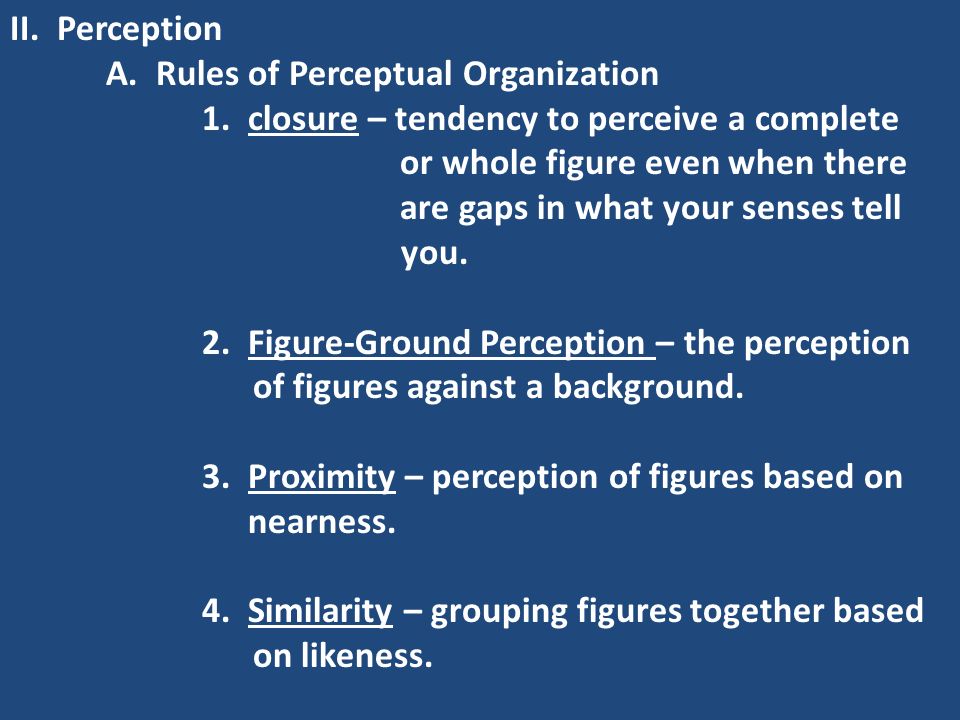 II. Perception

A. Rules of Perceptual Organization

1. closure – tendency to perceive a complete or whole figure even when there are gaps in what your senses tell you.

2. Figure-Ground Perception – the perception of figures against a background.

3. Proximity – perception of figures based on nearness.

4. Similarity – grouping figures together based on likeness.